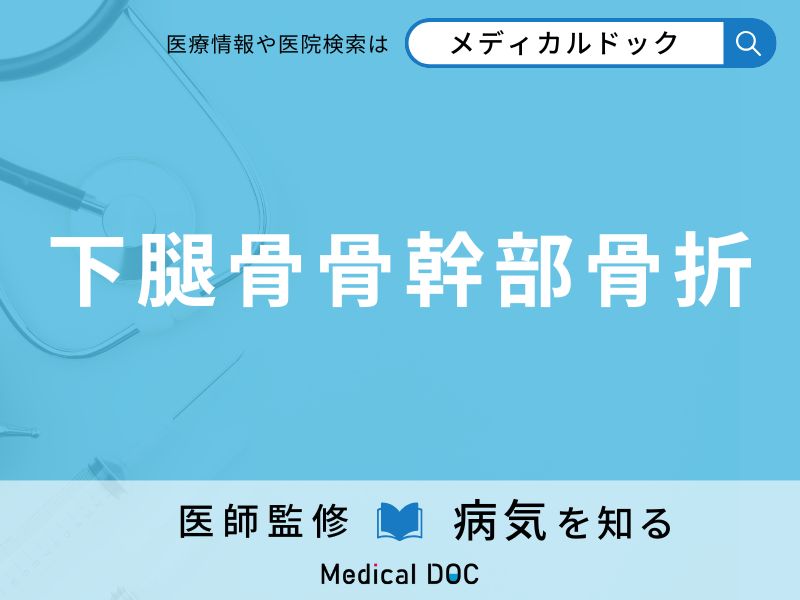 医療情報や医院検索は メディカルドック

下腿骨骨幹部骨折

医師監修 病気を知る

Medical DOC